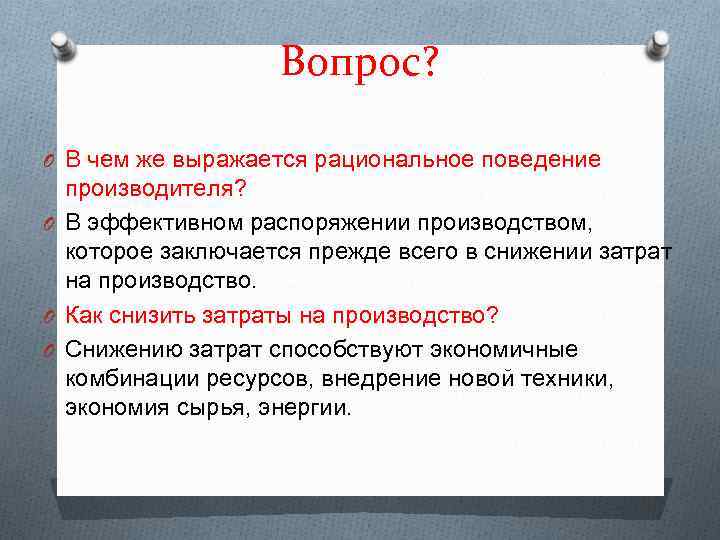 Вопрос?

В чем же выражается рациональное поведение производителя?

В эффективном распоряжении производством, которое заключается прежде всего в снижении затрат на производство.

Как снизить затраты на производство?

Снижению затрат способствуют экономичные комбинации ресурсов, внедрение новой техники, экономия сырья, энергии.